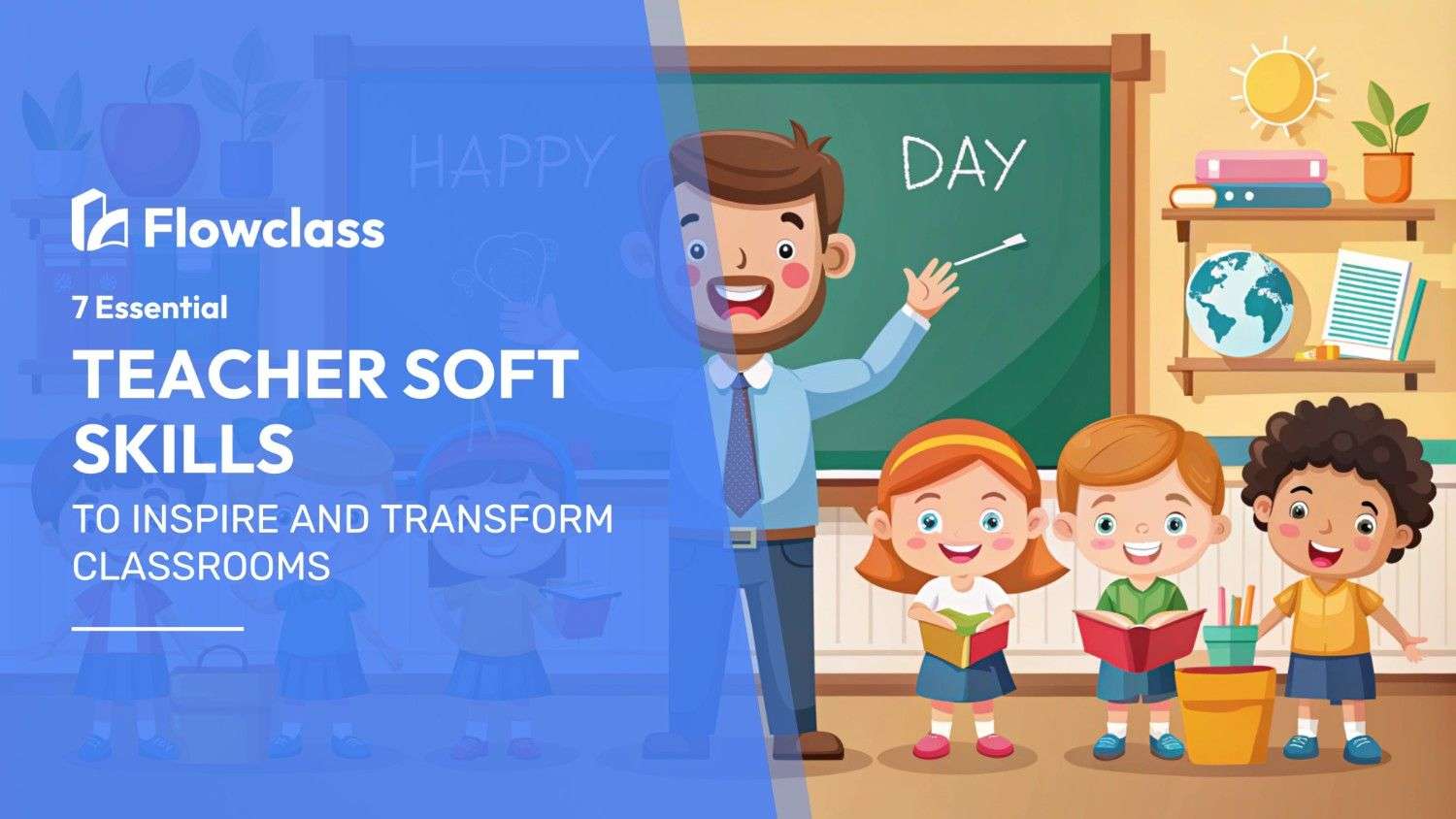 HAPPY

DAY

Flowclass

7 Essential

TEACHER SOFT SKILLS

TO INSPIRE AND TRANSFORM CLASSROOMS